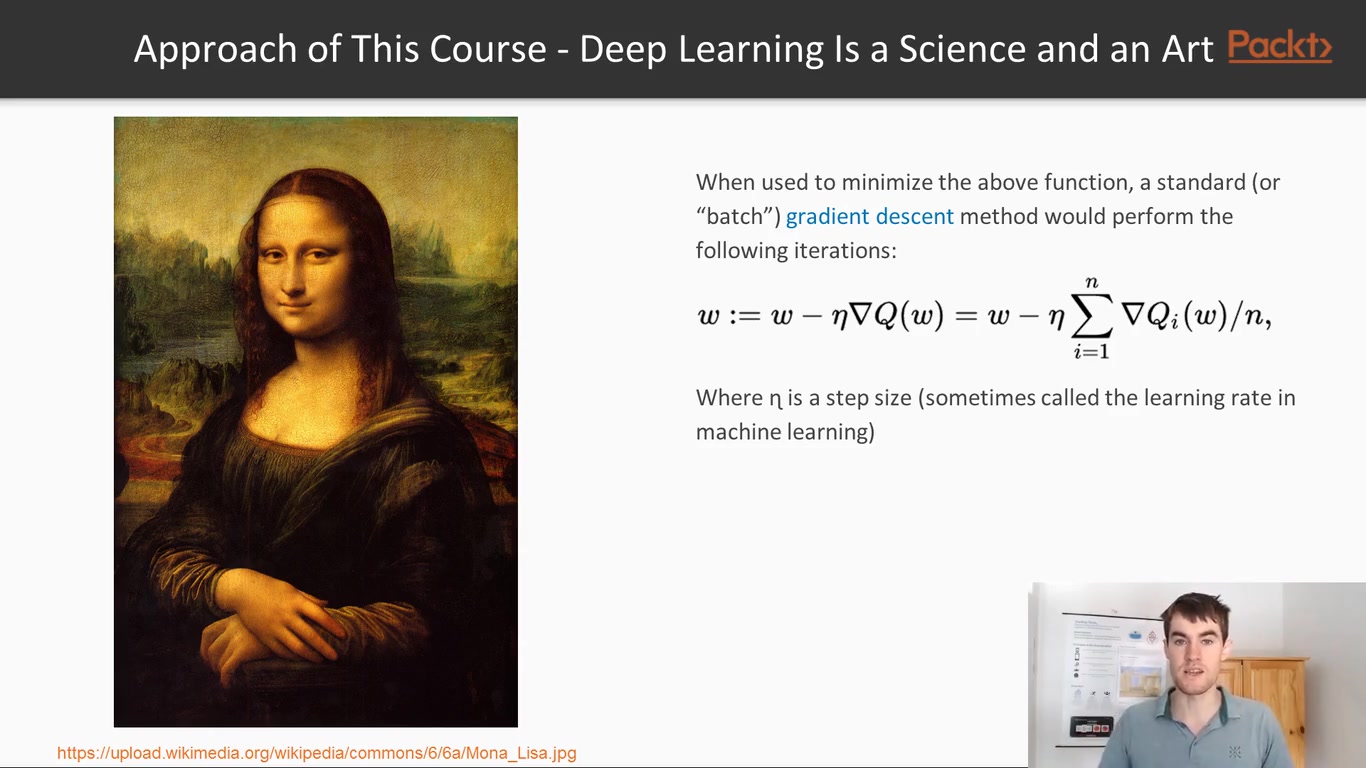 Approach of This Course - Deep Learning Is a Science and an Art Packt>

When used to minimize the above function, a standard (or “batch”) gradient descent method would perform the following iterations:

$w := w - \eta \nabla Q(w) = w - \eta \sum_{i=1}^{n} \nabla Q_i(w)/n,$

Where η is a step size (sometimes called the learning rate in machine learning)

https://upload.wikimedia.org/wikipedia/commons/6/6a/Mona_Lisa.jpg